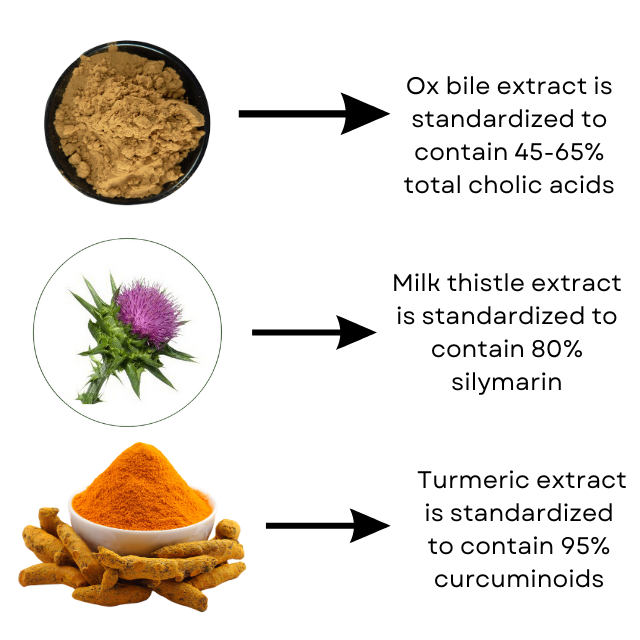 Ox bile extract is standardized to contain 45-65% total cholic acids

Milk thistle extract is standardized to contain 80% silymarin

Turmeric extract is standardized to contain 95% curcuminoids